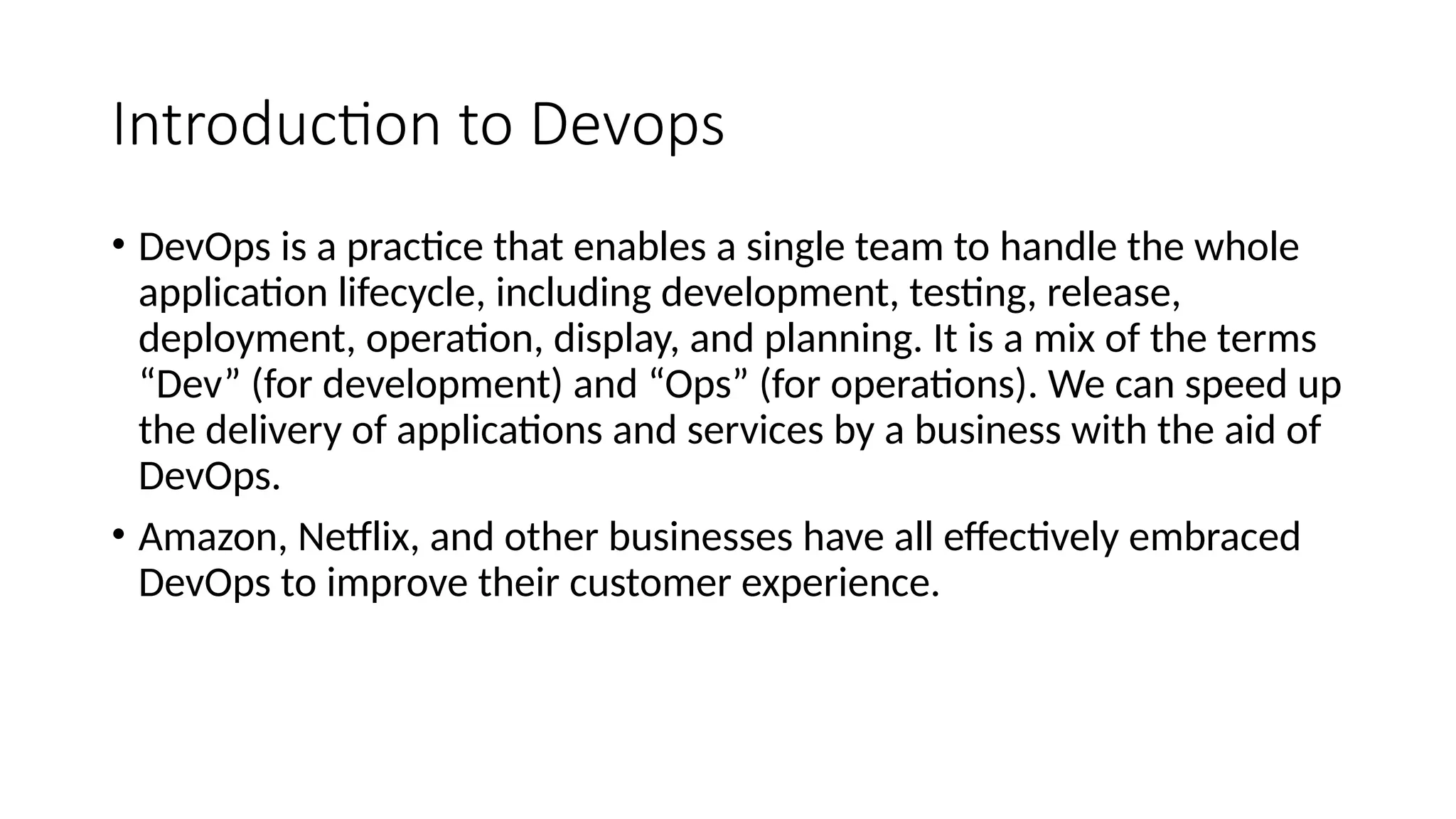 Introduction to Devops

• DevOps is a practice that enables a single team to handle the whole application lifecycle, including development, testing, release, deployment, operation, display, and planning. It is a mix of the terms “Dev” (for development) and “Ops” (for operations). We can speed up the delivery of applications and services by a business with the aid of DevOps.

• Amazon, Netflix, and other businesses have all effectively embraced DevOps to improve their customer experience.